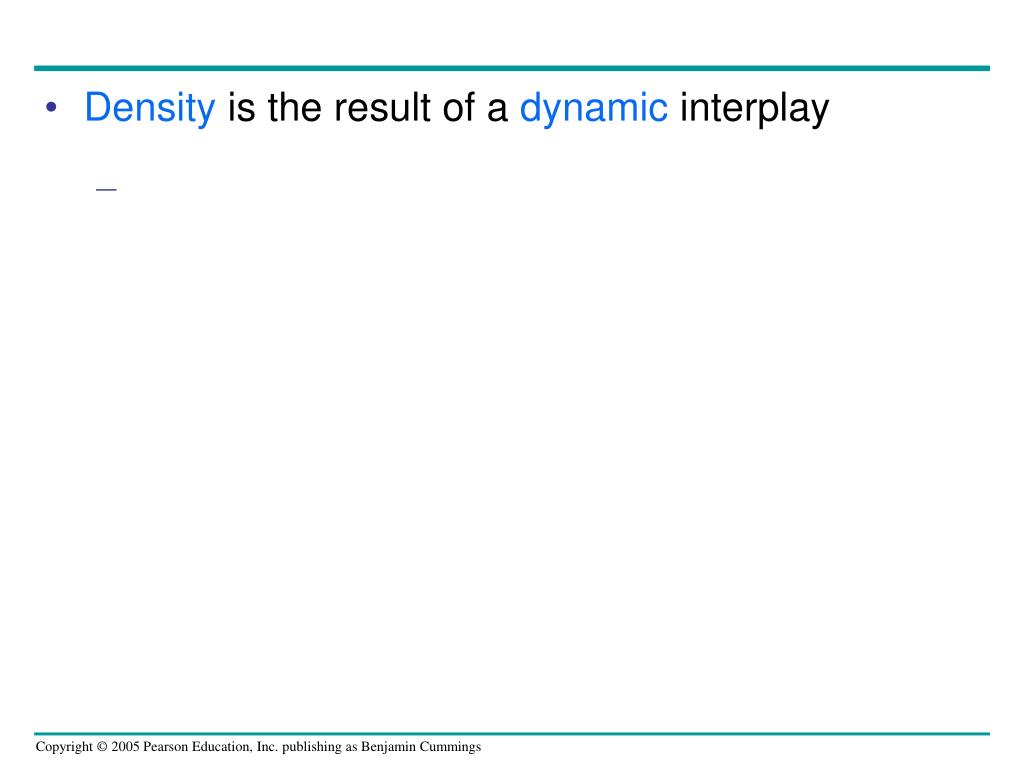 • Density is the result of a dynamic interplay

–

Copyright © 2005 Pearson Education, Inc. publishing as Benjamin Cummings